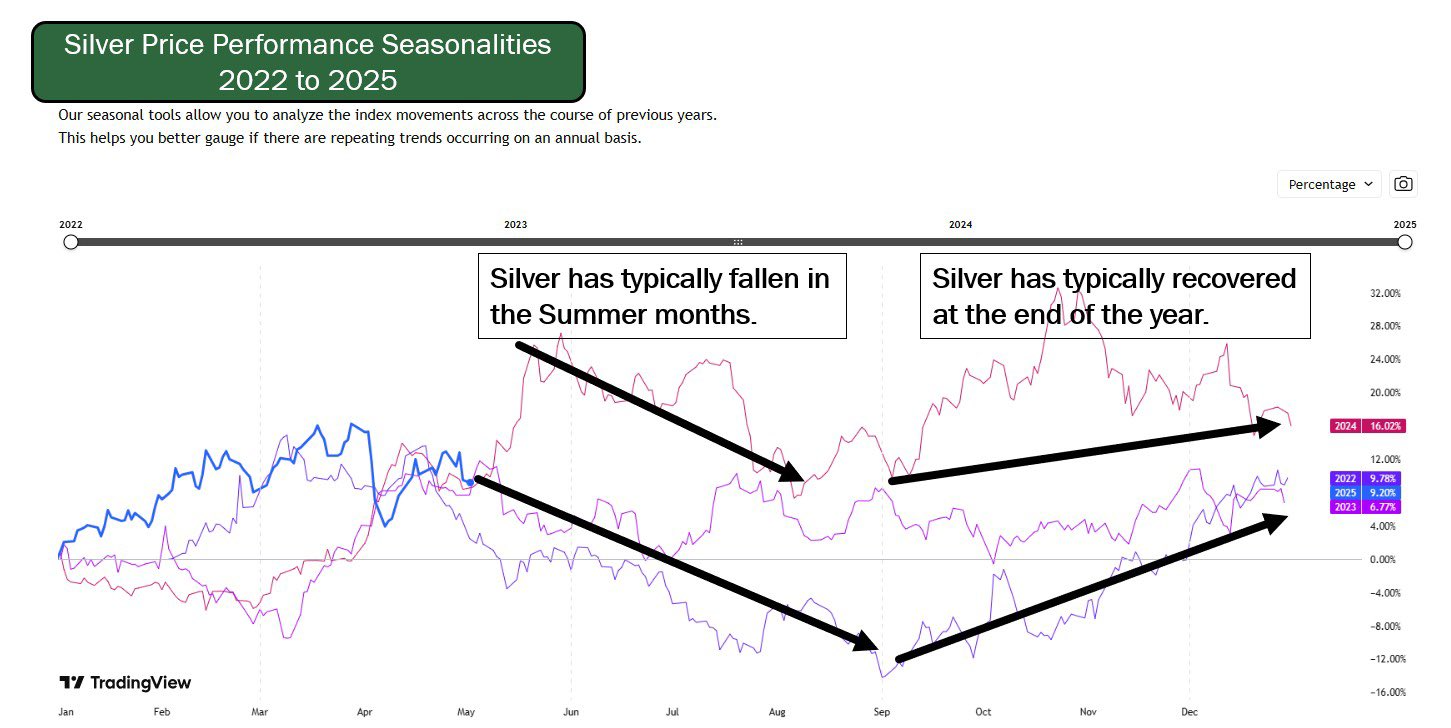 Silver Price Performance Seasonalities
2022 to 2025

Our seasonal tools allow you to analyze the index movements across the course of previous years.
This helps you better gauge if there are repeating trends occurring on an annual basis.

Percentage

2022
2023
2024
2025

Silver has typically fallen in the Summer months.

Silver has typically recovered at the end of the year.

32.00%
28.00%
24.00%
20.00%
2024 16.02%
12.00%
2022 9.78%
2025 9.20%
2023 6.77%
4.00%
0.00%
-4.00%
-8.00%
-12.00%
-16.00%

TradingView

Jan
Feb
Mar
Apr
May
Jun
Jul
Aug
Sep
Oct
Nov
Dec